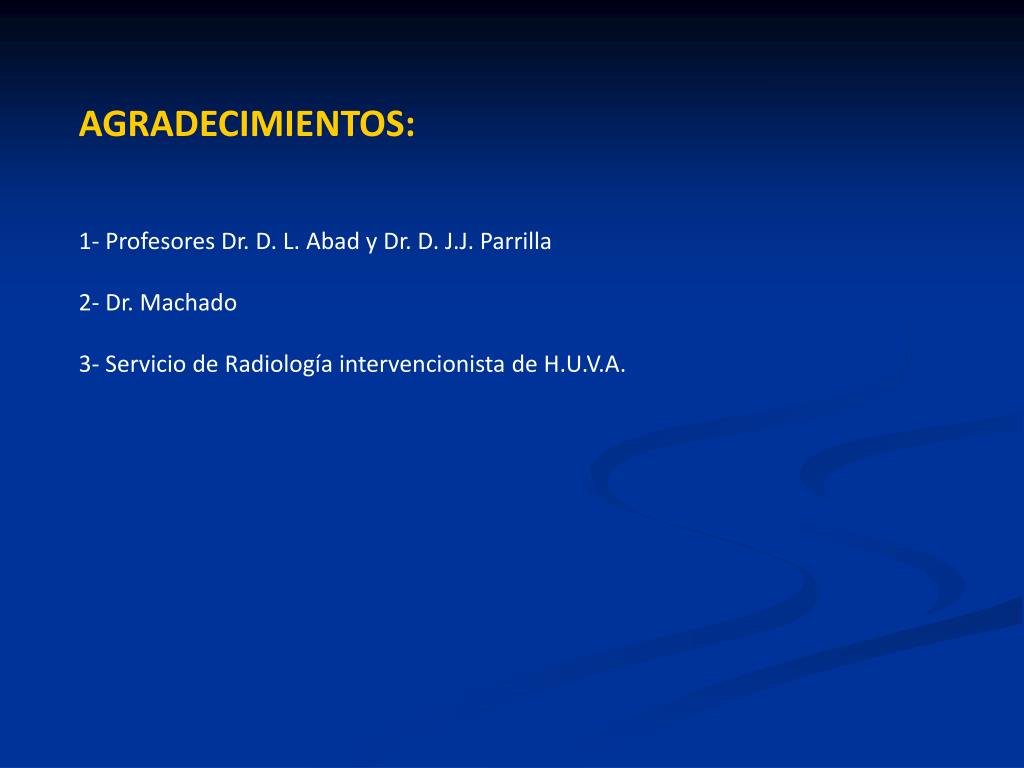 AGRADECIMIENTOS:

1- Profesores Dr. D. L. Abad y Dr. D. J.J. Parrilla

2- Dr. Machado

3- Servicio de Radiología intervencionista de H.U.V.A.